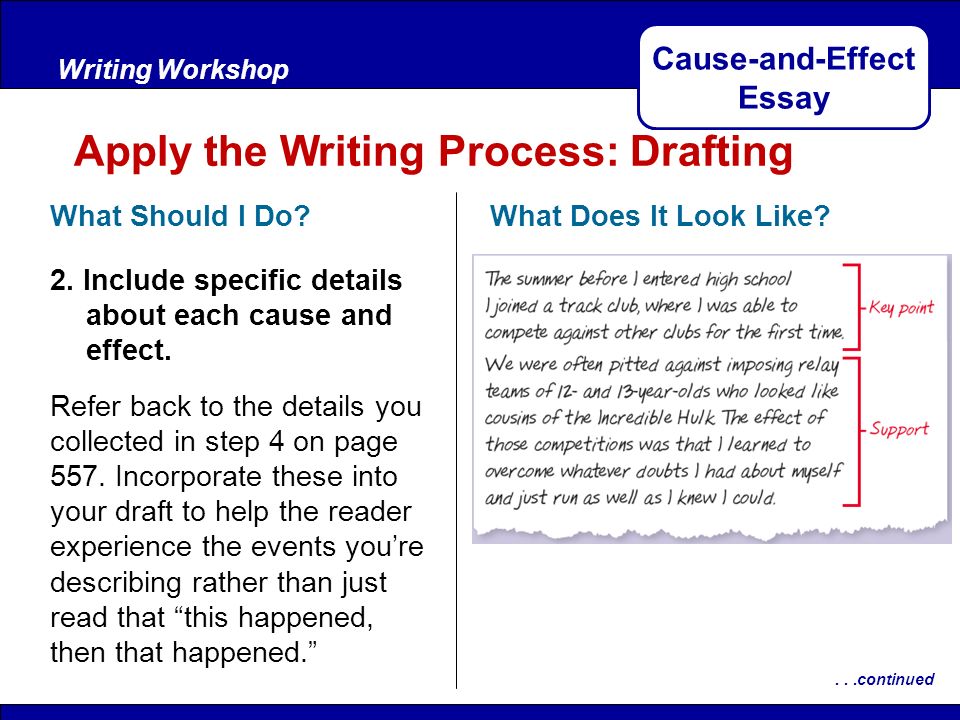 Writing Workshop

Cause-and-Effect Essay

Apply the Writing Process: Drafting

What Should I Do?

2. Include specific details about each cause and effect.

Refer back to the details you collected in step 4 on page 557. Incorporate these into your draft to help the reader experience the events you're describing rather than just read that "this happened, then that happened."

What Does It Look Like?

The summer before I entered high school I joined a track club, where I was able to compete against other clubs for the first time.

Key point

We were often pitted against imposing relay teams of 12- and 13-year-olds who looked like cousins of the Incredible Hulk. The effect of those competitions was that I learned to overcome whatever doubts I had about myself and just run as well as I knew I could.

Support

. . .continued